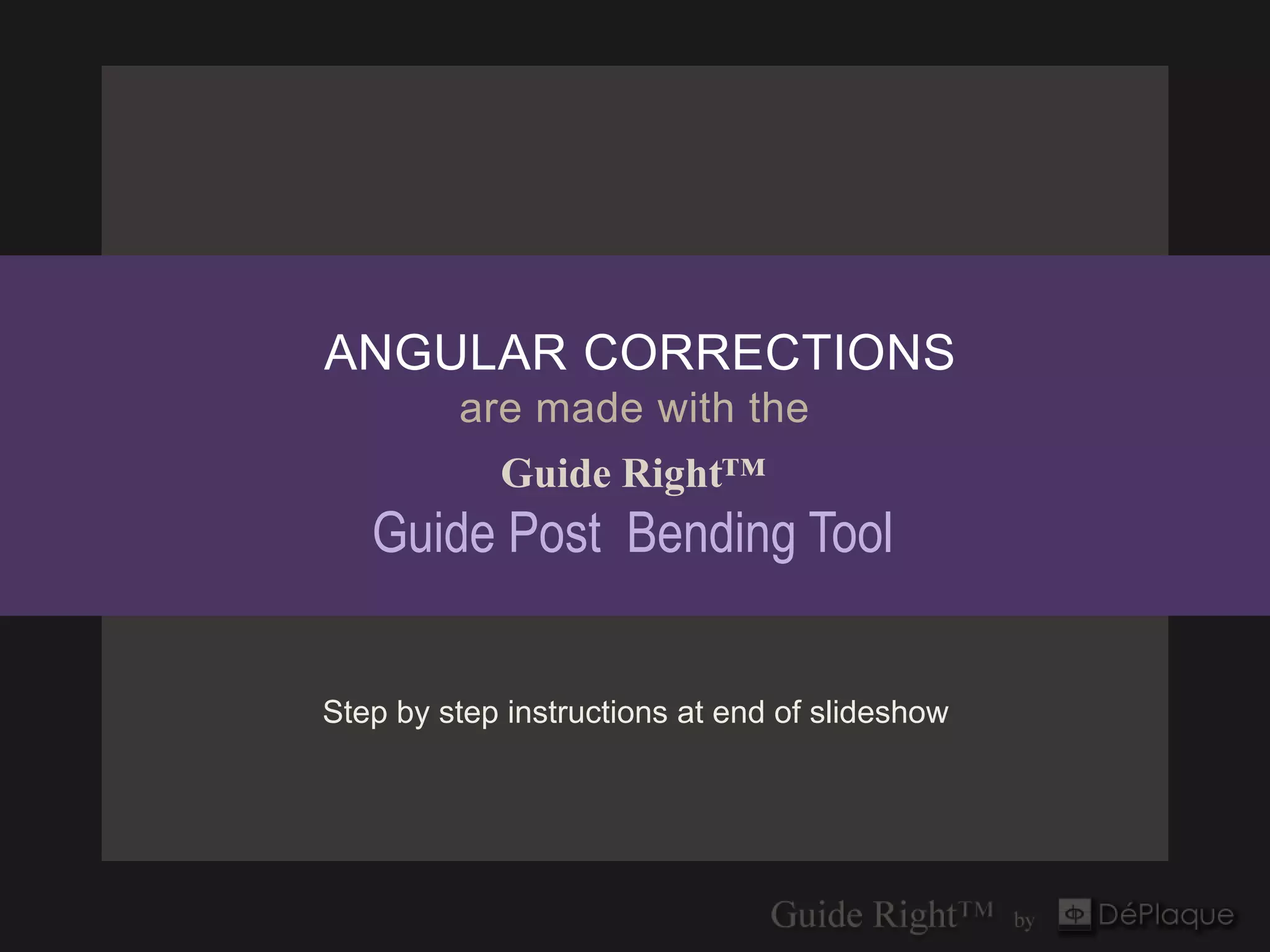 ANGULAR CORRECTIONS
are made with the
Guide Right™
Guide Post Bending Tool

Step by step instructions at end of slideshow

Guide Right™ by DéPlaque